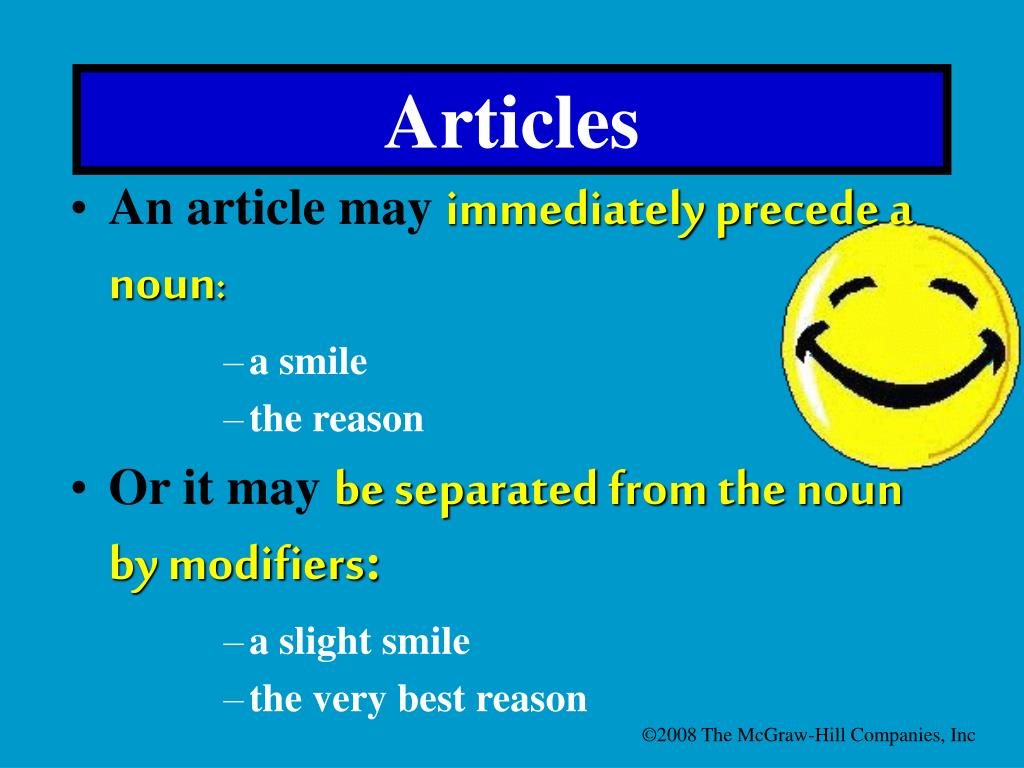 Articles

• An article may immediately precede a noun:

– a smile
– the reason

• Or it may be separated from the noun by modifiers:

– a slight smile
– the very best reason

©2008 The McGraw-Hill Companies, Inc